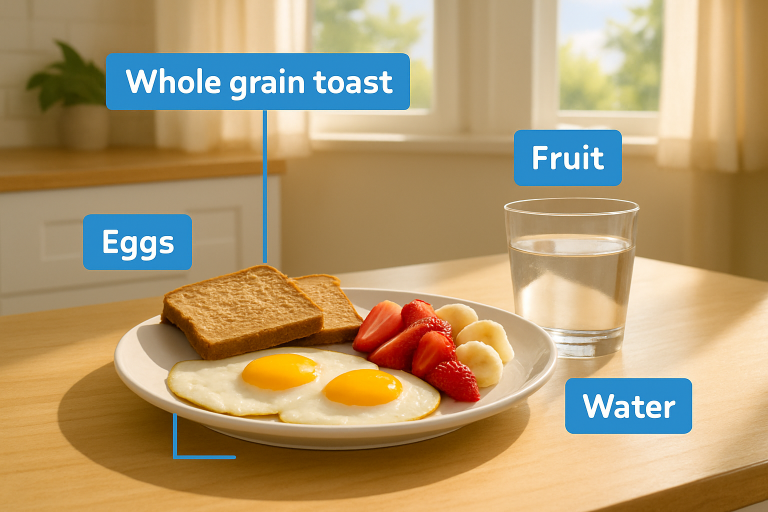 Whole grain toast

Fruit

Eggs

Water